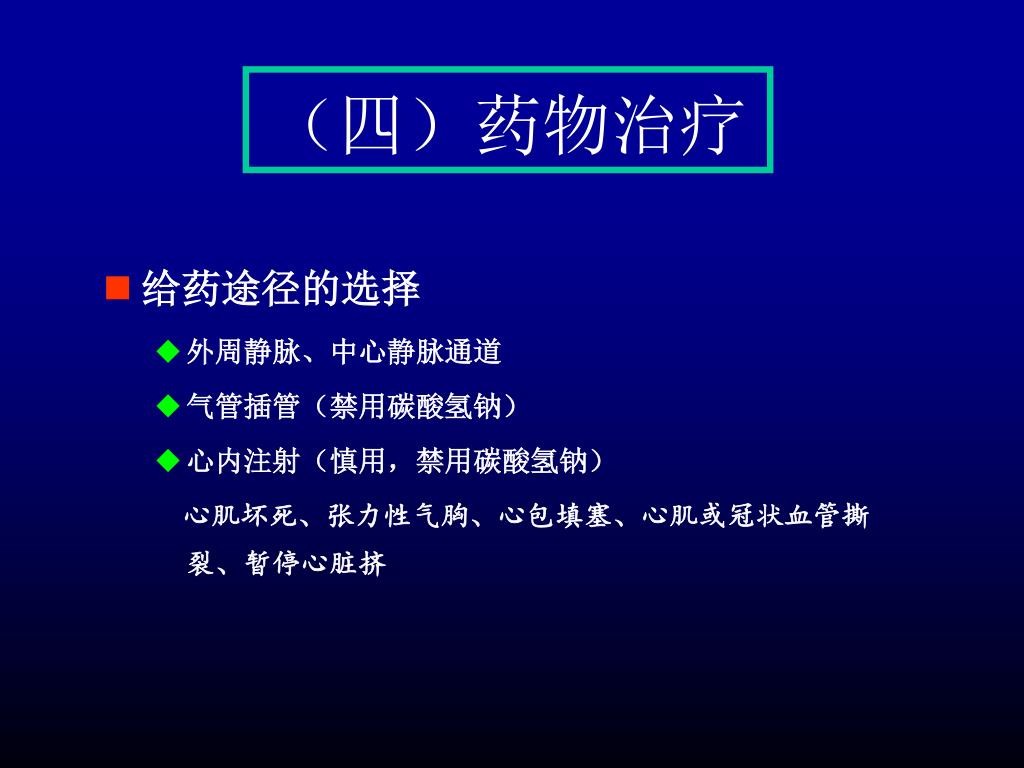 （四）药物治疗

■ 给药途径的选择

◆ 外周静脉、中心静脉通道

◆ 气管插管（禁用碳酸氢钠）

◆ 心内注射（慎用，禁用碳酸氢钠）

心肌坏死、张力性气胸、心包填塞、心肌或冠状血管撕裂、暂停心脏挤